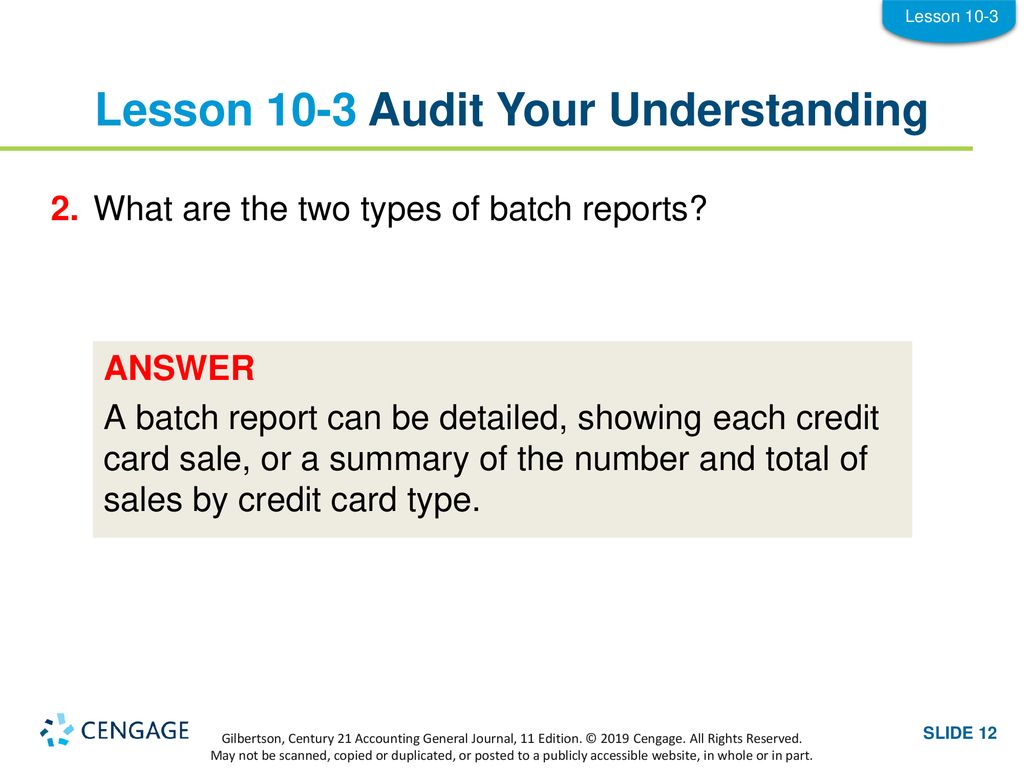 Lesson 10-3

Lesson 10-3 Audit Your Understanding

2. What are the two types of batch reports?

ANSWER

A batch report can be detailed, showing each credit card sale, or a summary of the number and total of sales by credit card type.

CENGAGE

Gilbertson, Century 21 Accounting General Journal, 11 Edition. © 2019 Cengage. All Rights Reserved. May not be scanned, copied or duplicated, or posted to a publicly accessible website, in whole or in part.

SLIDE 12